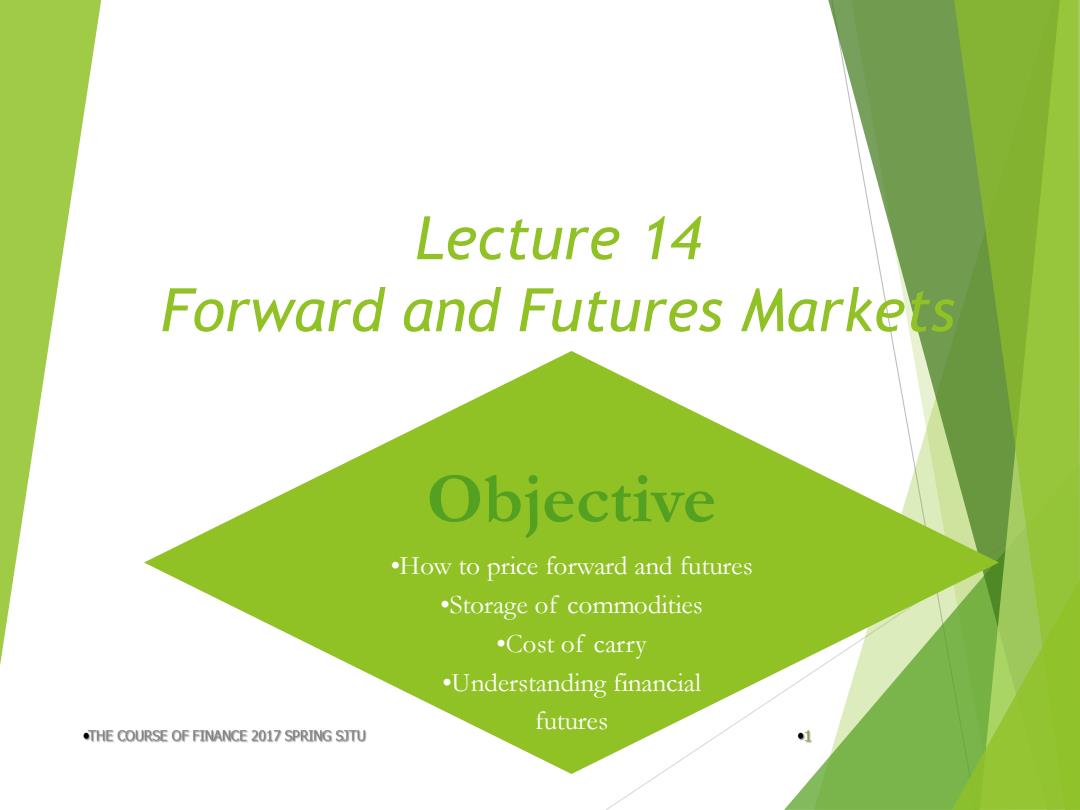 Lecture 14
Forward and Futures Markets

Objective

•How to price forward and futures
•Storage of commodities
•Cost of carry
•Understanding financial futures

•THE COURSE OF FINANCE 2017 SPRING SJTU

•1